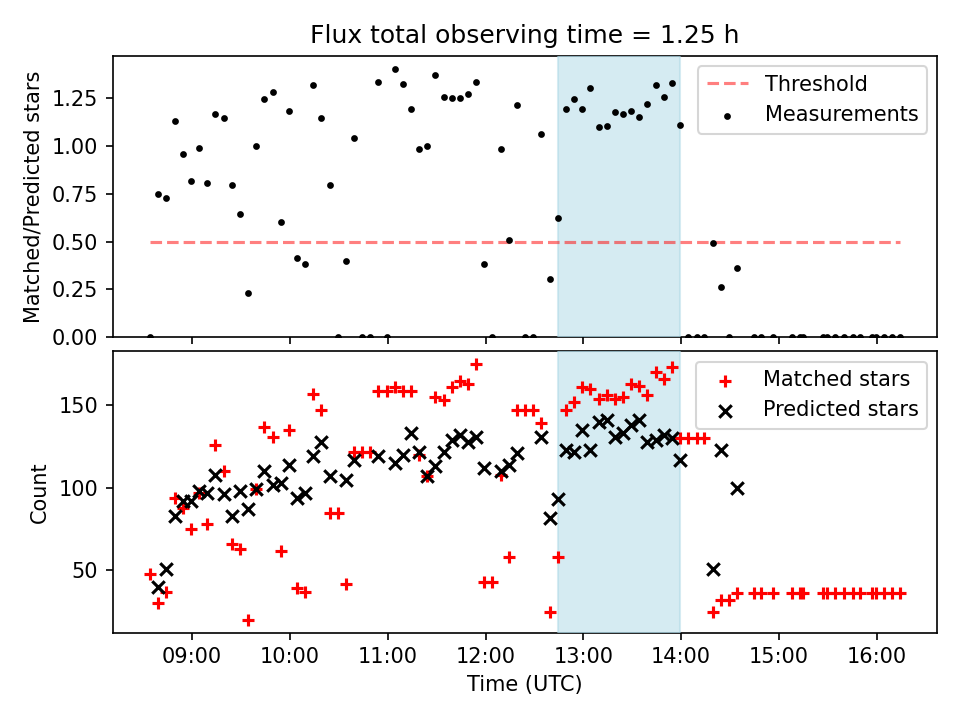 Flux total observing time = 1.25 h

Matched/Predicted stars

1.25
1.00
0.75
0.50
0.25
0.00

Threshold
Measurements

Count

150
100
50

Matched stars
Predicted stars

09:00 10:00 11:00 12:00 13:00 14:00 15:00 16:00

Time (UTC)